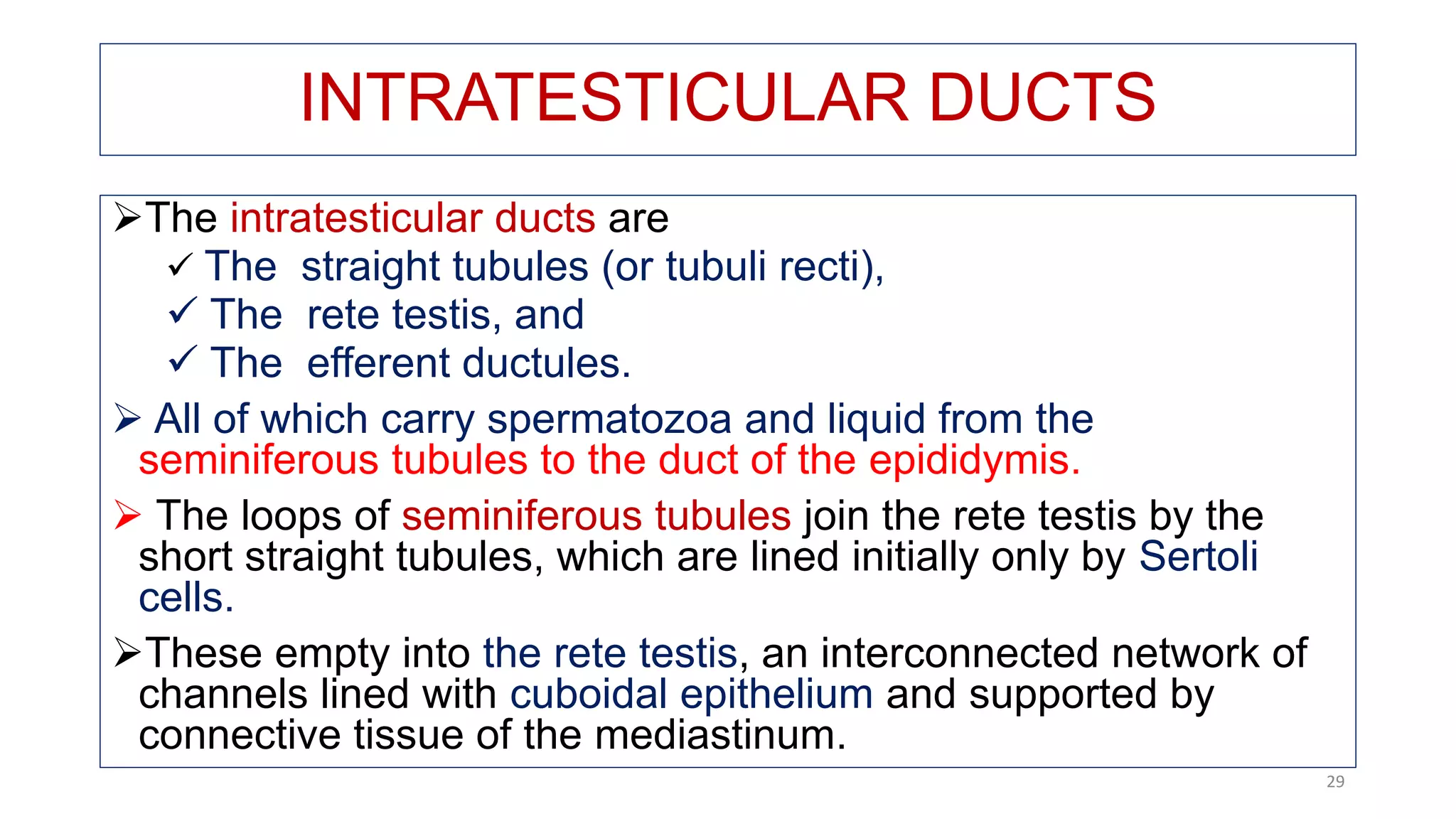 INTRATESTICULAR DUCTS

➢The intratesticular ducts are
✓ The straight tubules (or tubuli recti),
✓ The rete testis, and
✓ The efferent ductules.

➢ All of which carry spermatozoa and liquid from the seminiferous tubules to the duct of the epididymis.

➢ The loops of seminiferous tubules join the rete testis by the short straight tubules, which are lined initially only by Sertoli cells.

➢These empty into the rete testis, an interconnected network of channels lined with cuboidal epithelium and supported by connective tissue of the mediastinum.

29